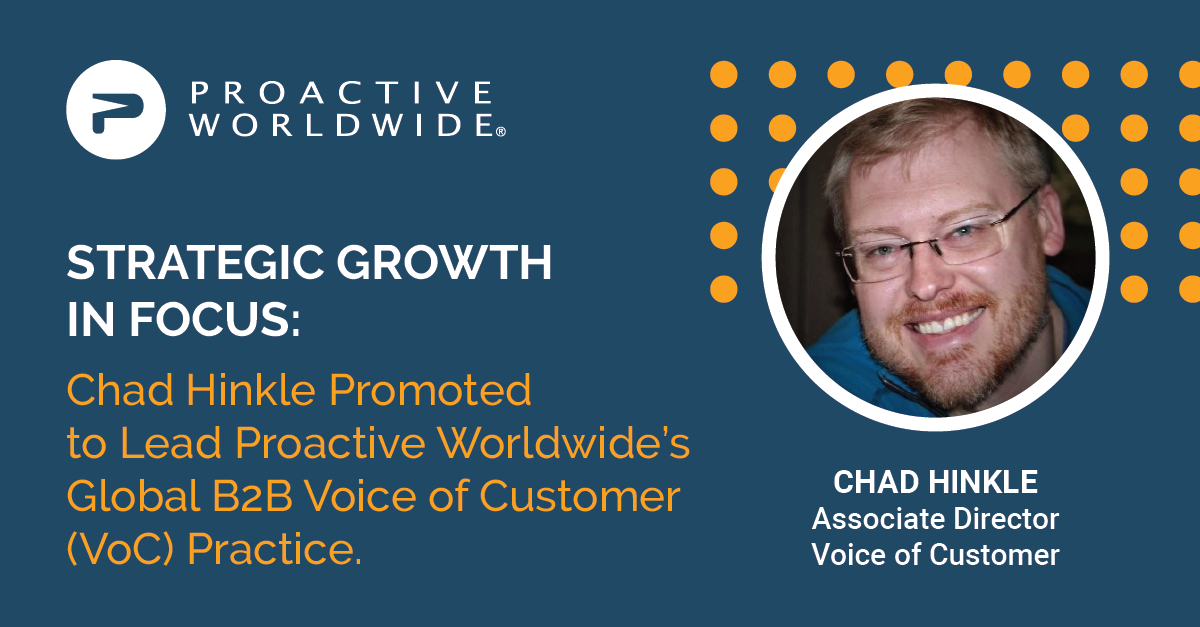 PROACTIVE WORLDWIDE®

STRATEGIC GROWTH IN FOCUS:

Chad Hinkle Promoted to Lead Proactive Worldwide's Global B2B Voice of Customer (VoC) Practice.

CHAD HINKLE
Associate Director
Voice of Customer